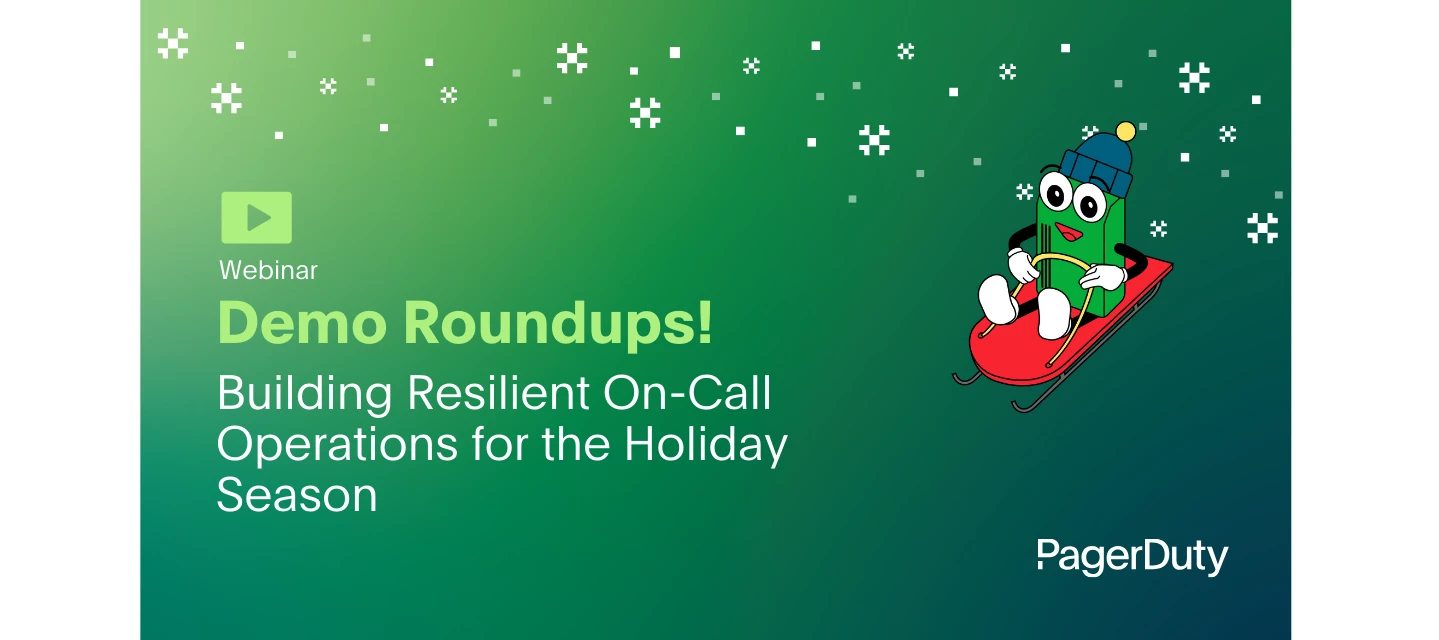 Webinar

Demo Roundups!

Building Resilient On-Call Operations for the Holiday Season

PagerDuty